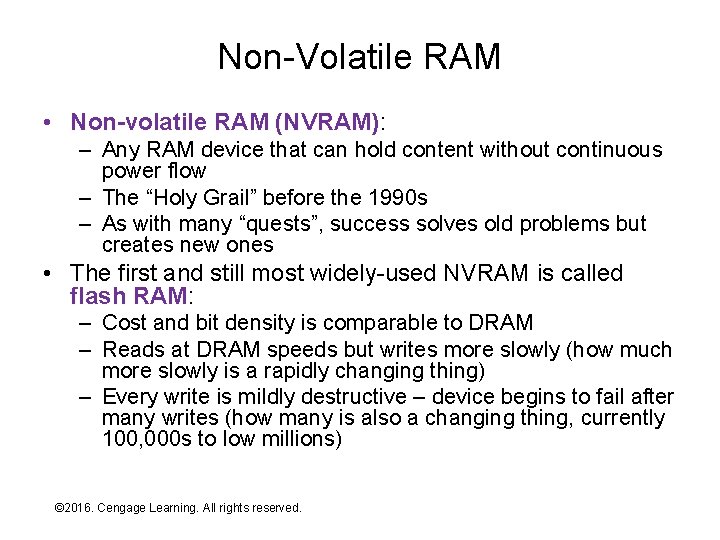 Non-Volatile RAM

• Non-volatile RAM (NVRAM):
  – Any RAM device that can hold content without continuous power flow
  – The “Holy Grail” before the 1990s
  – As with many “quests”, success solves old problems but creates new ones
• The first and still most widely-used NVRAM is called flash RAM:
  – Cost and bit density is comparable to DRAM
  – Reads at DRAM speeds but writes more slowly (how much more slowly is a rapidly changing thing)
  – Every write is mildly destructive – device begins to fail after many writes (how many is also a changing thing, currently 100,000s to low millions)

©2016. Cengage Learning. All rights reserved.